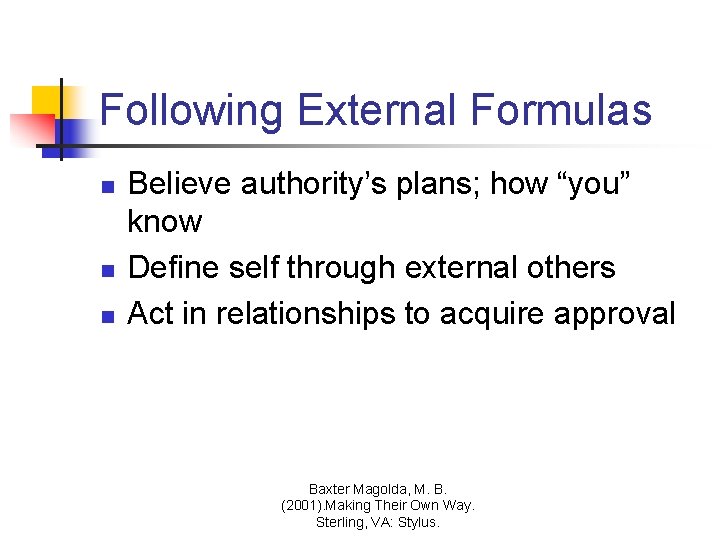 Following External Formulas

- Believe authority’s plans; how “you” know
- Define self through external others
- Act in relationships to acquire approval

Baxter Magolda, M. B. (2001).Making Their Own Way. Sterling, VA: Stylus.